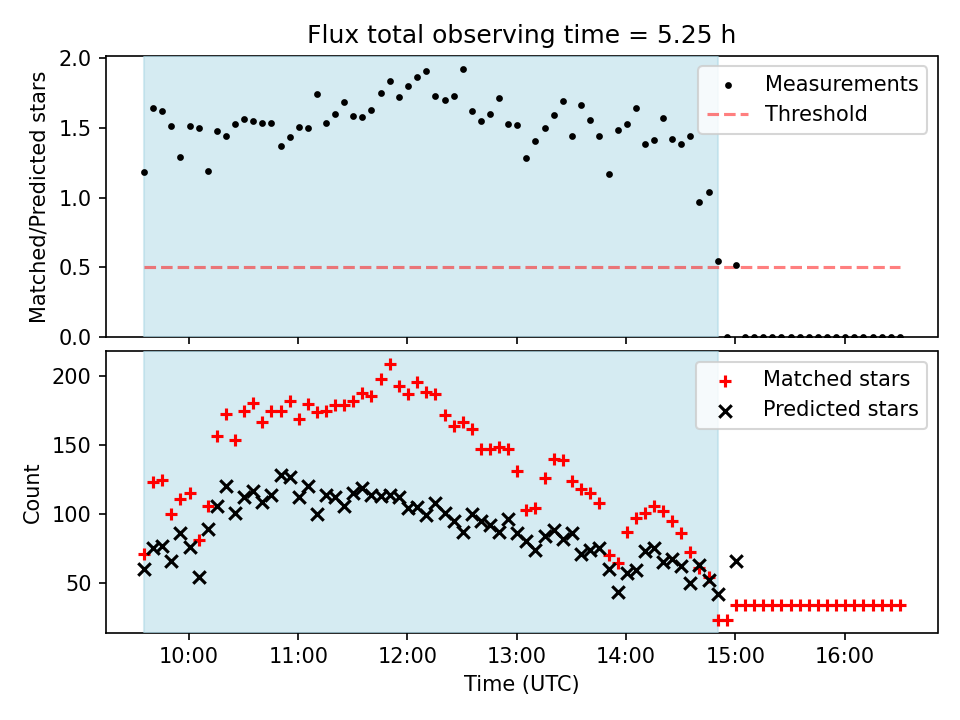 Flux total observing time = 5.25 h

Matched/Predicted stars

2.0
1.5
1.0
0.5
0.0

Measurements
Threshold

Count

200
150
100
50

Matched stars
Predicted stars

10:00
11:00
12:00
13:00
14:00
15:00
16:00

Time (UTC)